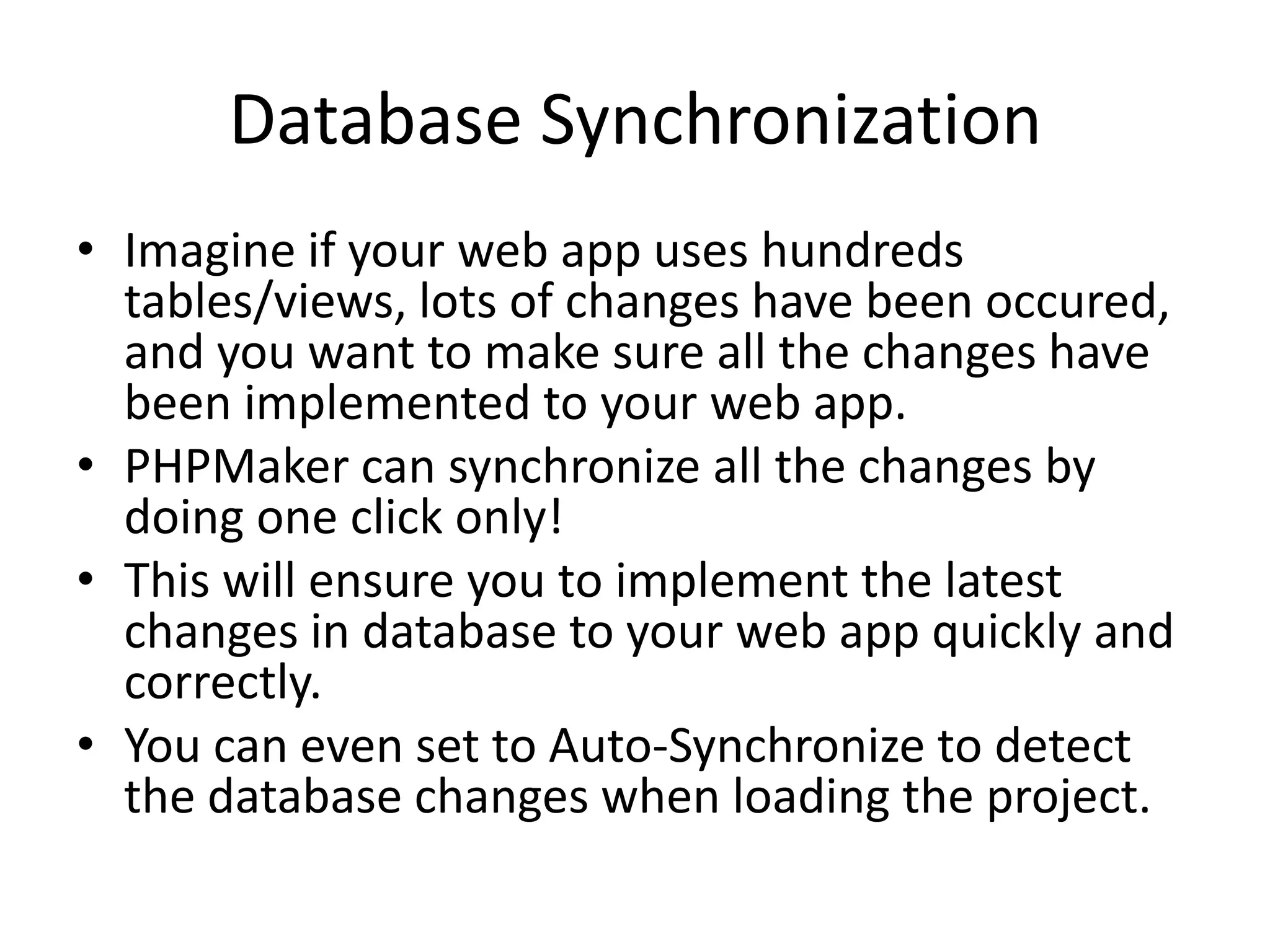 Database Synchronization

• Imagine if your web app uses hundreds tables/views, lots of changes have been occured, and you want to make sure all the changes have been implemented to your web app.
• PHPMaker can synchronize all the changes by doing one click only!
• This will ensure you to implement the latest changes in database to your web app quickly and correctly.
• You can even set to Auto-Synchronize to detect the database changes when loading the project.